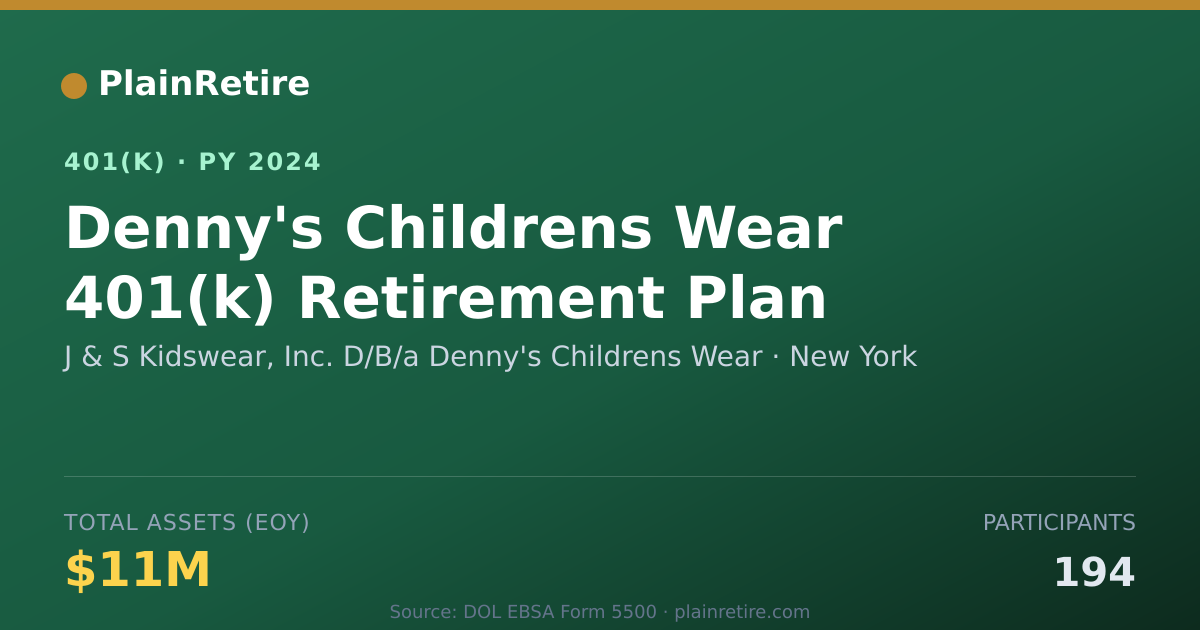 PlainRetire

401(K) · PY 2024

Denny's Childrens Wear 401(k) Retirement Plan

J & S Kidswear, Inc. D/B/a Denny's Childrens Wear · New York

TOTAL ASSETS (EOY)

$11M

PARTICIPANTS

194

Source: DOL EBSA Form 5500 · plainretire.com